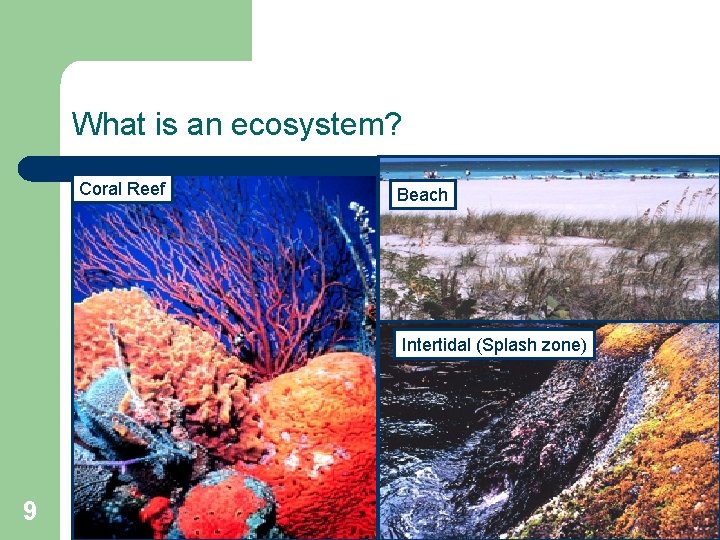 What is an ecosystem?

Coral Reef

Beach

Intertidal (Splash zone)

9